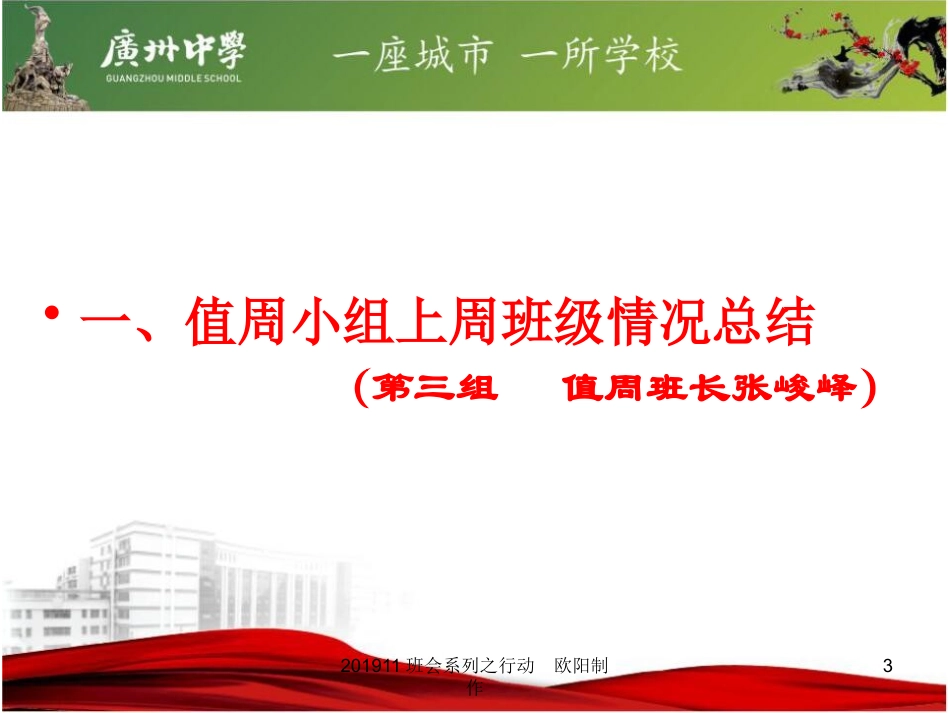 廣州中學
GUANGZHOU MIDDLE SCHOOL
一座城市 一所学校

• 一、值周小组上周班级情况总结

（第三组 值周班长张峻峰）

201911 班会系列之行动 欧阳制作

3